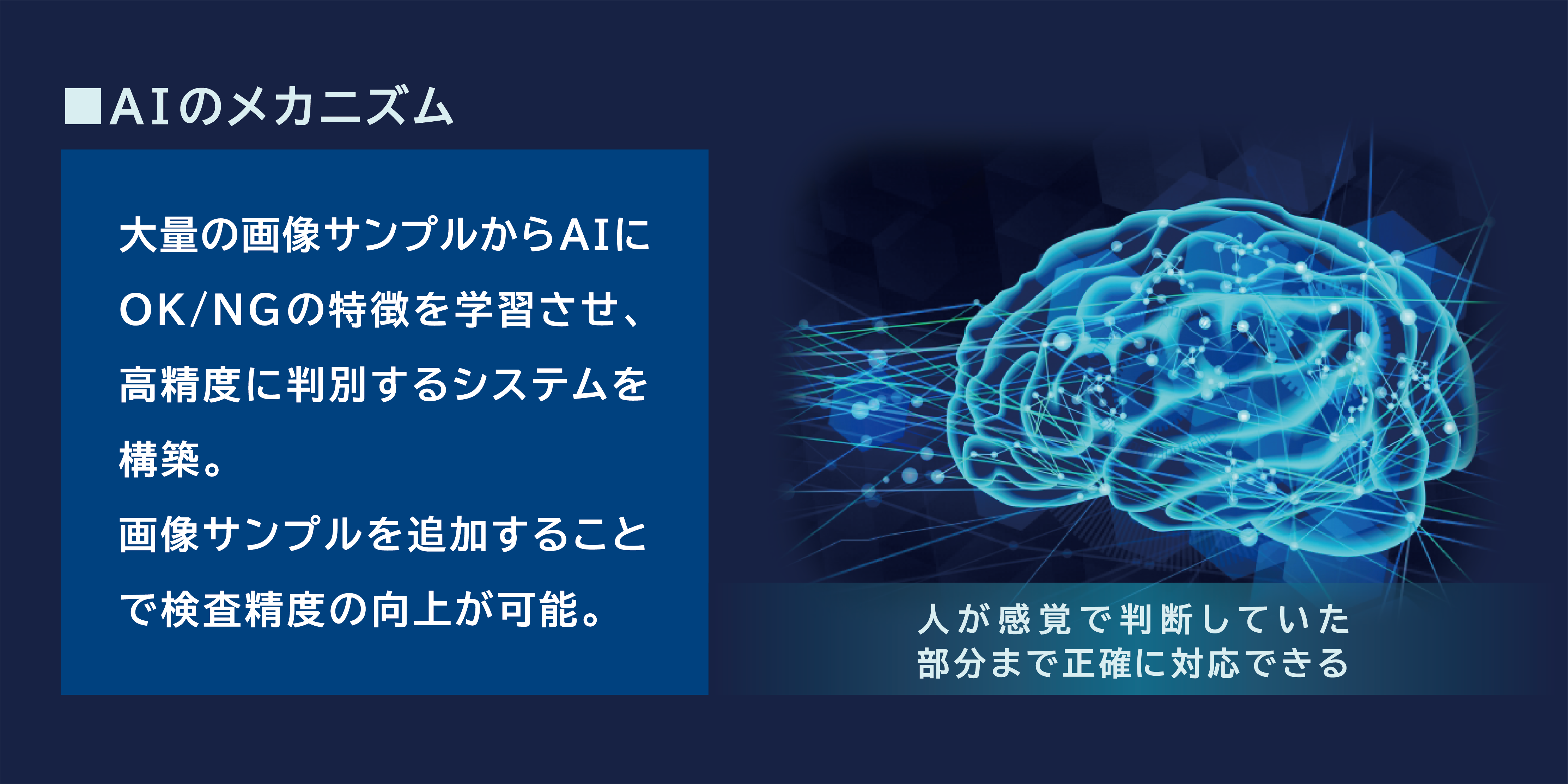 ■AIのメカニズム

大量の画像サンプルからAIにOK/NGの特徴を学習させ、高精度に判別するシステムを構築。
画像サンプルを追加することで検査精度の向上が可能。

人が感覚で判断していた部分まで正確に対応できる